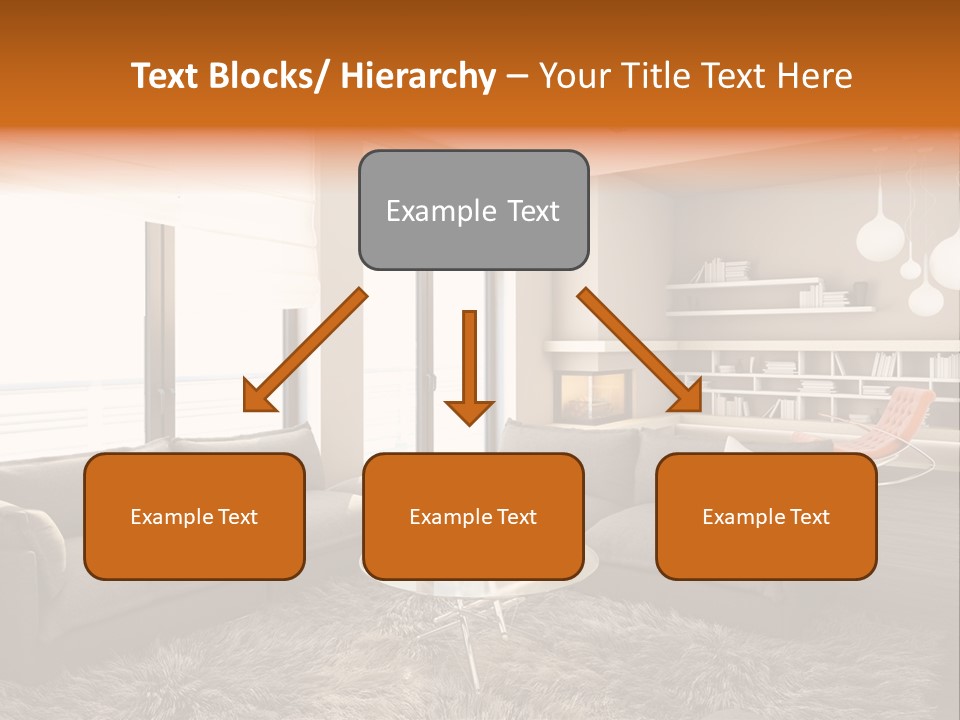 Text Blocks/ Hierarchy – Your Title Text Here

Example Text

Example Text

Example Text

Example Text